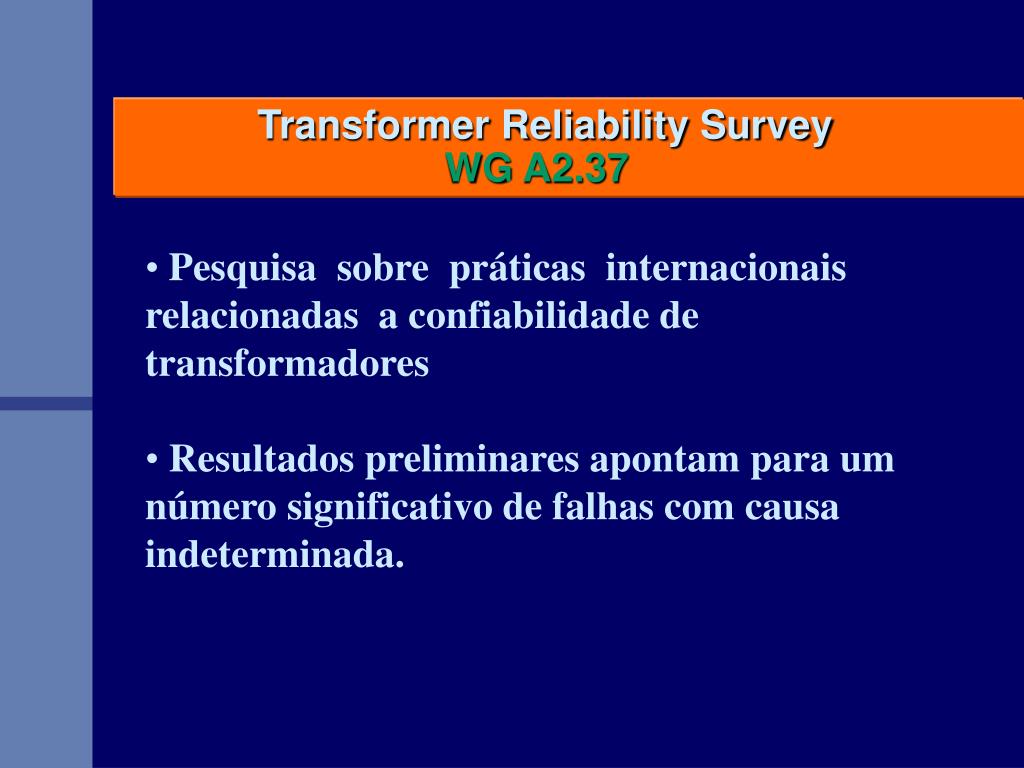 Transformer Reliability Survey
WG A2.37

• Pesquisa sobre práticas internacionais relacionadas a confiabilidade de transformadores

• Resultados preliminares apontam para um número significativo de falhas com causa indeterminada.